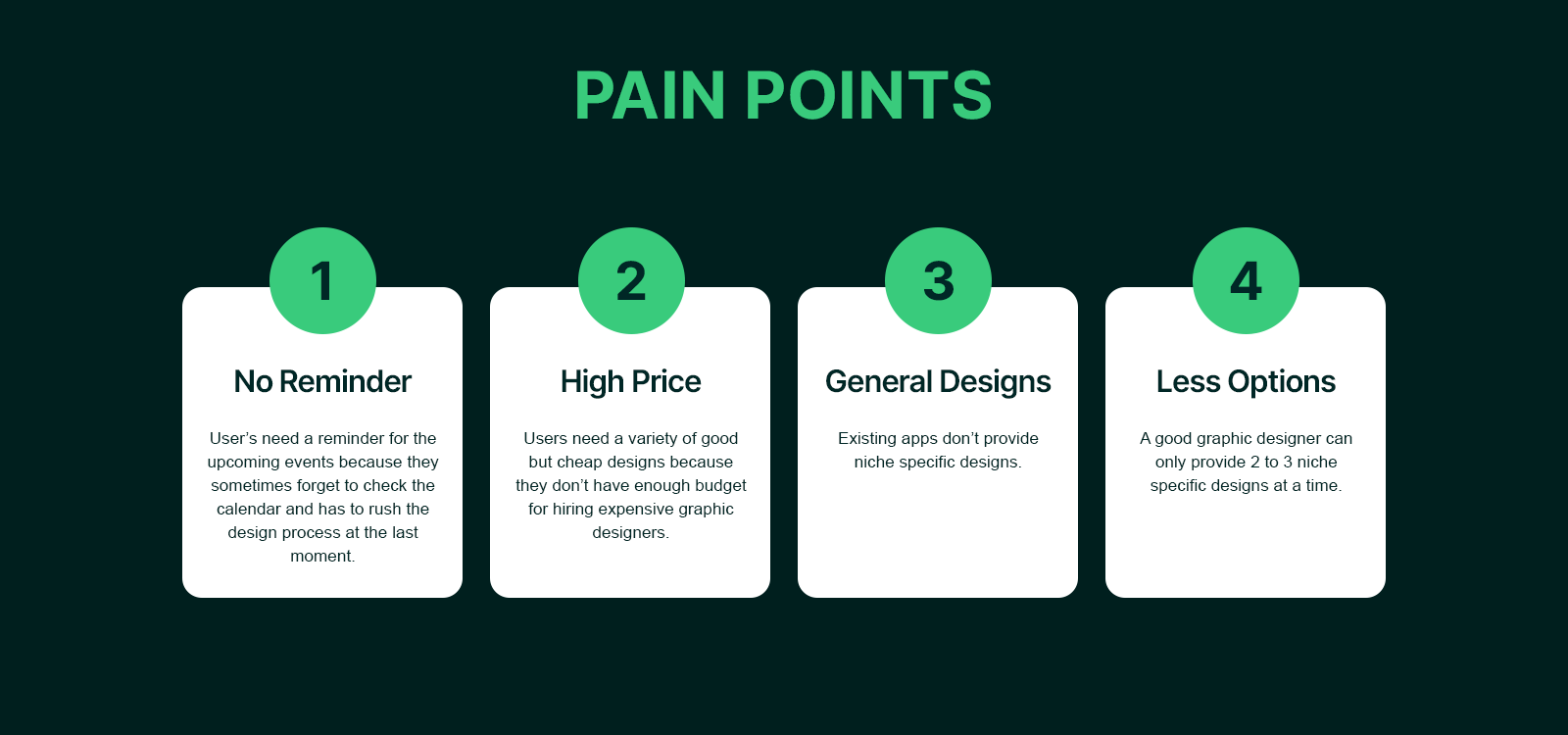 PAIN POINTS

1

No Reminder

User's need a reminder for the upcoming events because they sometimes forget to check the calendar and has to rush the design process at the last moment.

2

High Price

Users need a variety of good but cheap designs because they don't have enough budget for hiring expensive graphic designers.

3

General Designs

Existing apps don't provide niche specific designs.

4

Less Options

A good graphic designer can only provide 2 to 3 niche specific designs at a time.